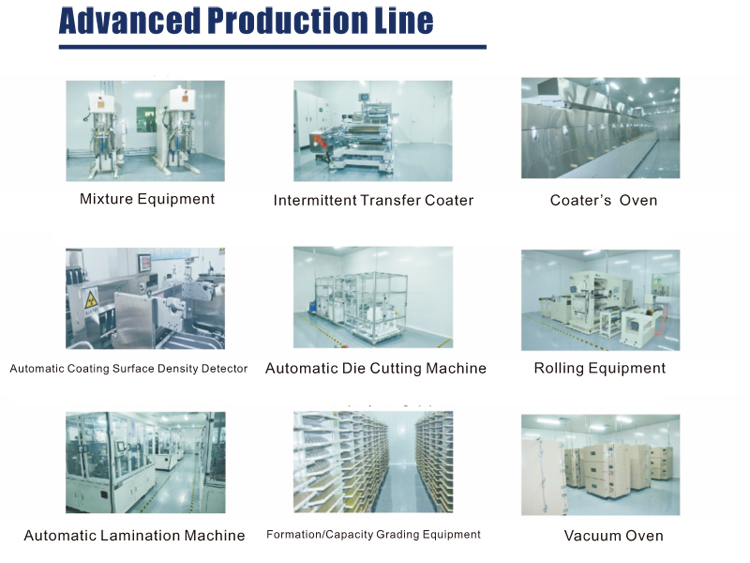 Advanced Production Line

Mixture Equipment

Intermittent Transfer Coater

Coater's Oven

Automatic Coating Surface Density Detector

Automatic Die Cutting Machine

Rolling Equipment

Automatic Lamination Machine

Formation/Capacity Grading Equipment

Vacuum Oven